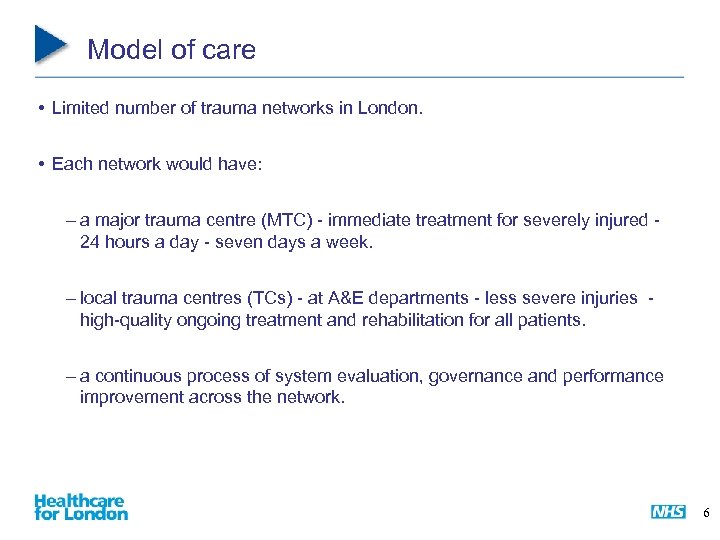 Model of care

• Limited number of trauma networks in London.

• Each network would have:

– a major trauma centre (MTC) - immediate treatment for severely injured - 24 hours a day - seven days a week.

– local trauma centres (TCs) - at A&E departments - less severe injuries - high-quality ongoing treatment and rehabilitation for all patients.

– a continuous process of system evaluation, governance and performance improvement across the network.

Healthcare for London

NHS

6